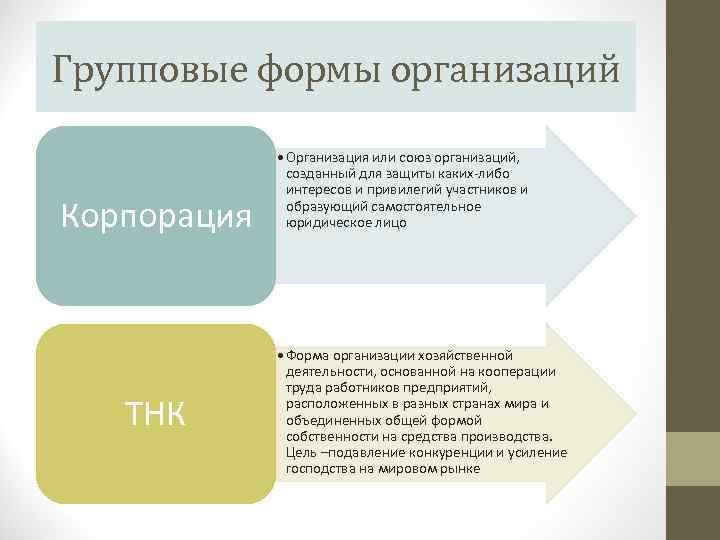 Групповые формы организаций

Корпорация

• Организация или союз организаций, созданный для защиты каких-либо интересов и привилегий участников и образующий самостоятельное юридическое лицо

ТНК

• Форма организации хозяйственной деятельности, основанной на кооперации труда работников предприятий, расположенных в разных странах мира и объединенных общей формой собственности на средства производства. Цель –подавление конкуренции и усиление господства на мировом рынке